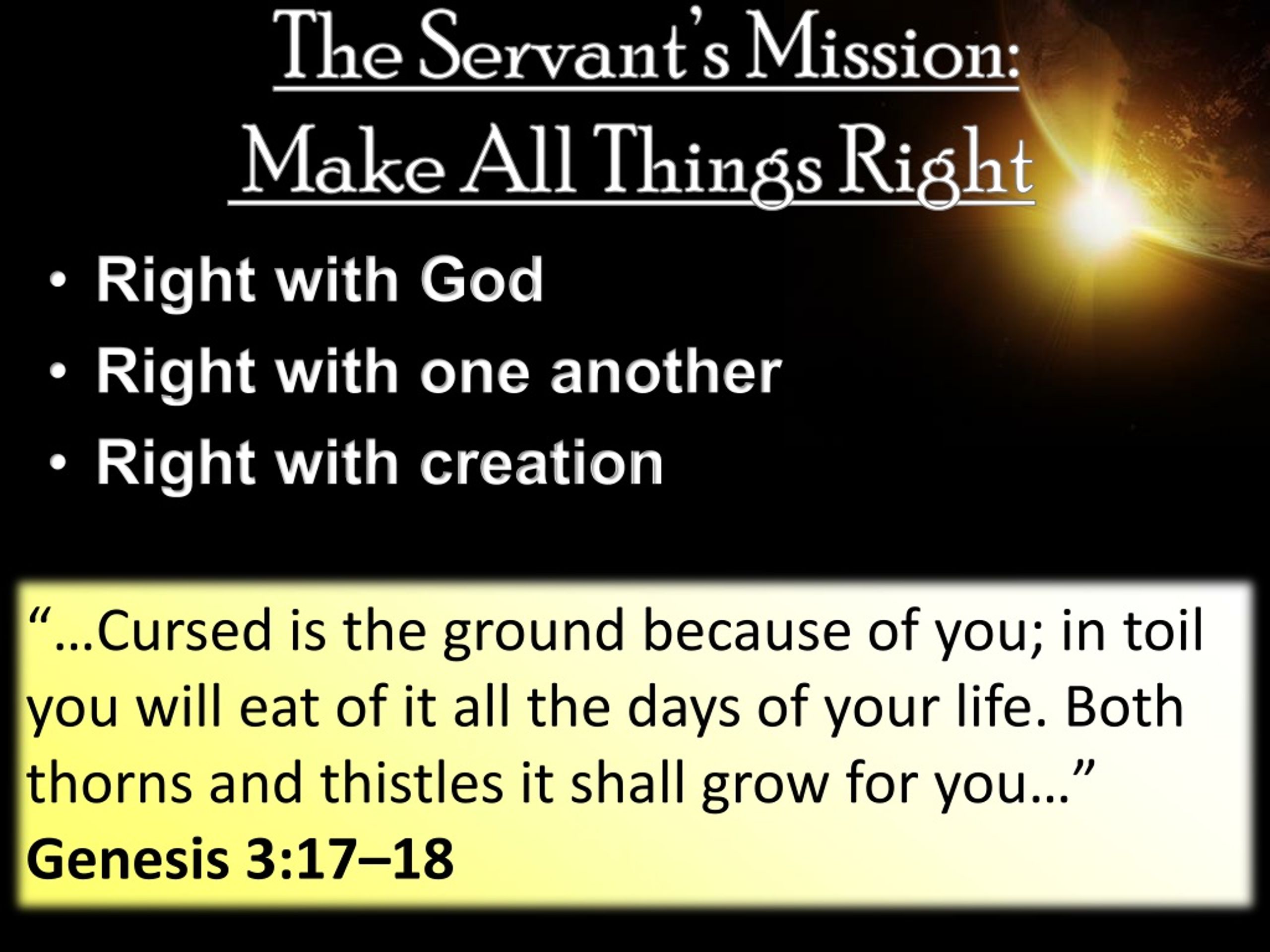 The Servant's Mission:
Make All Things Right

• Right with God
• Right with one another
• Right with creation

"…Cursed is the ground because of you; in toil you will eat of it all the days of your life. Both thorns and thistles it shall grow for you…"
Genesis 3:17–18